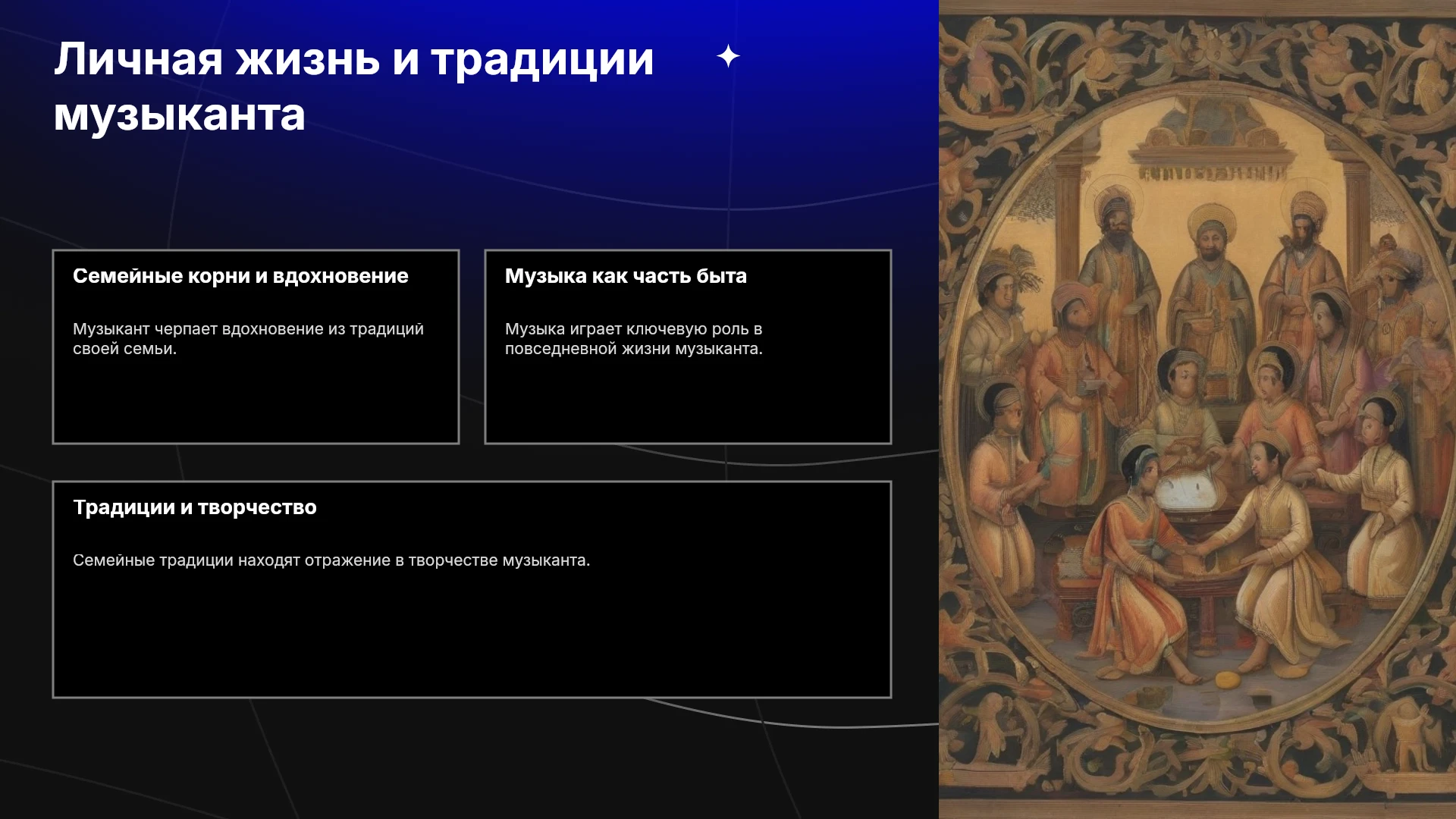 Личная жизнь и традиции музыканта

Семейные корни и вдохновение

Музыкант черпает вдохновение из традиций своей семьи.

Музыка как часть быта

Музыка играет ключевую роль в повседневной жизни музыканта.

Традиции и творчество

Семейные традиции находят отражение в творчестве музыканта.